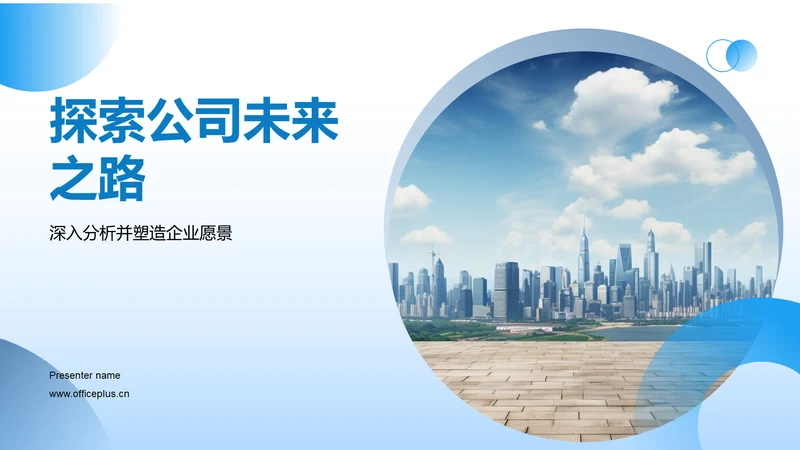 探索公司未来之路

深入分析并塑造企业愿景

Presenter name
www.officeplus.cn